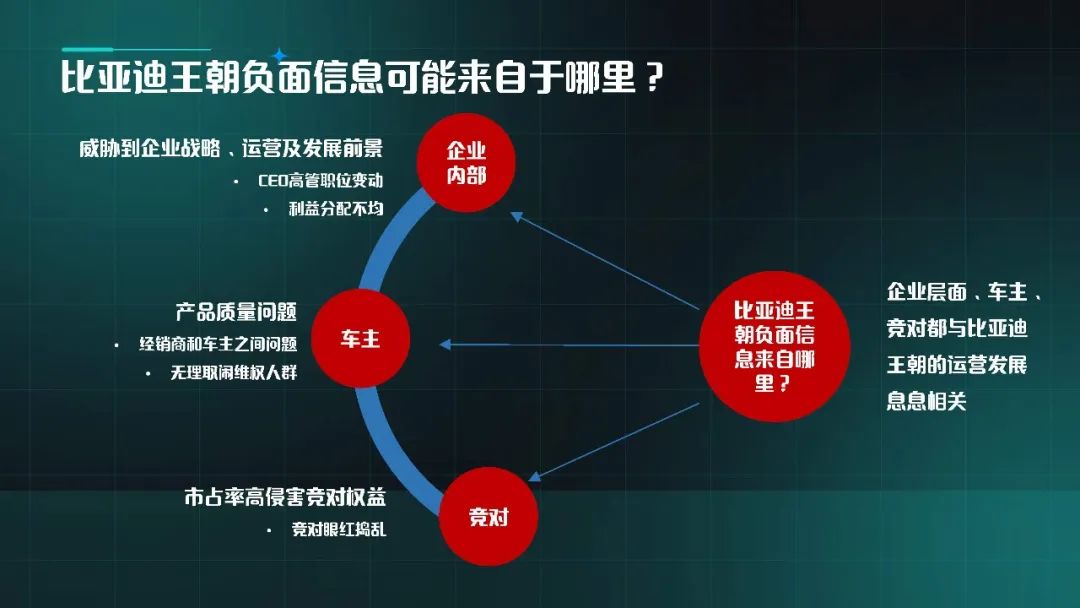 比亚迪王朝负面信息可能来自于哪里？

威胁到企业战略、运营及发展前景

• CEO高管职位变动

• 利益分配不均

企业内部

产品质量问题

• 经销商和车主之间问题

• 无理取闹维权人群

车主

市占率高侵害竞对权益

• 竞对眼红捣乱

竞对

比亚迪王朝负面信息来自哪里？

企业层面、车主、竞对都与比亚迪王朝的运营发展息息相关